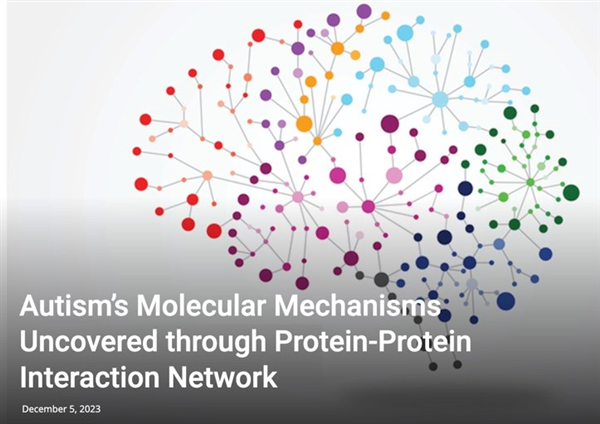 Autism's Molecular Mechanisms Uncovered through Protein-Protein Interaction Network

December 5, 2023